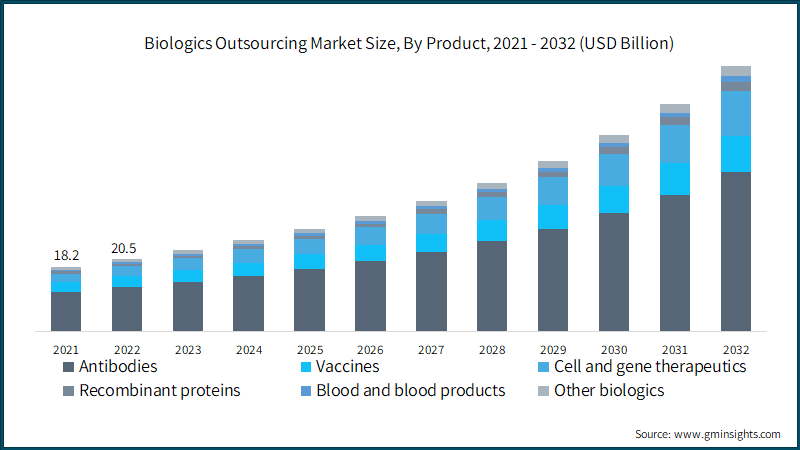 Biologics Outsourcing Market Size, By Product, 2021 - 2032 (USD Billion)

18.2
20.5

2021 2022 2023 2024 2025 2026 2027 2028 2029 2030 2031 2032

Antibodies
Vaccines
Cell and gene therapeutics
Recombinant proteins
Blood and blood products
Other biologics

Source: www.gminsights.com